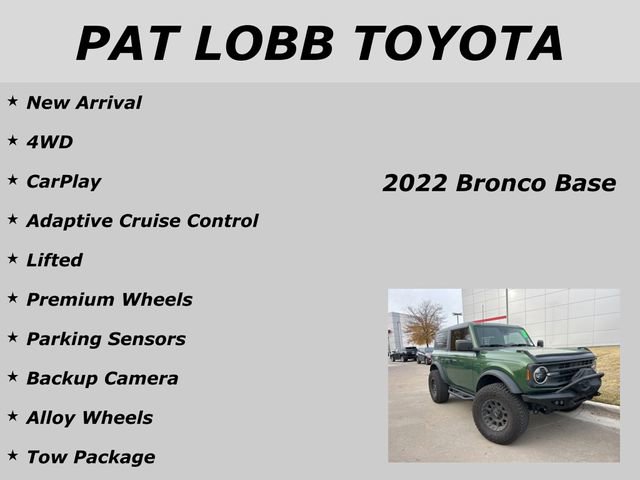 PAT LOBB TOYOTA

★ New Arrival

★ 4WD

★ CarPlay

★ Adaptive Cruise Control

★ Lifted

★ Premium Wheels

★ Parking Sensors

★ Backup Camera

★ Alloy Wheels

★ Tow Package

2022 Bronco Base